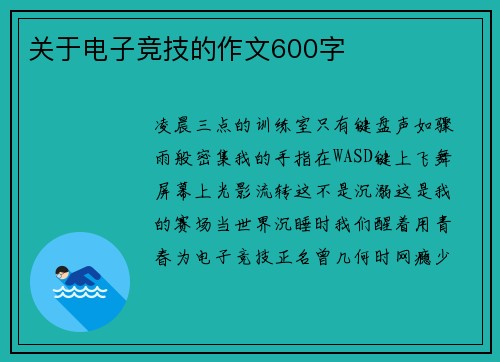 关于电子竞技的作文600字

凌晨三点的训练室只有键盘声如骤雨般密集我的手指在WASD键上飞舞屏幕上光影流转这不是沉溺这是我的赛场当世界沉睡时我们醒着用青春为电子竞技正名曾几何时网瘾少